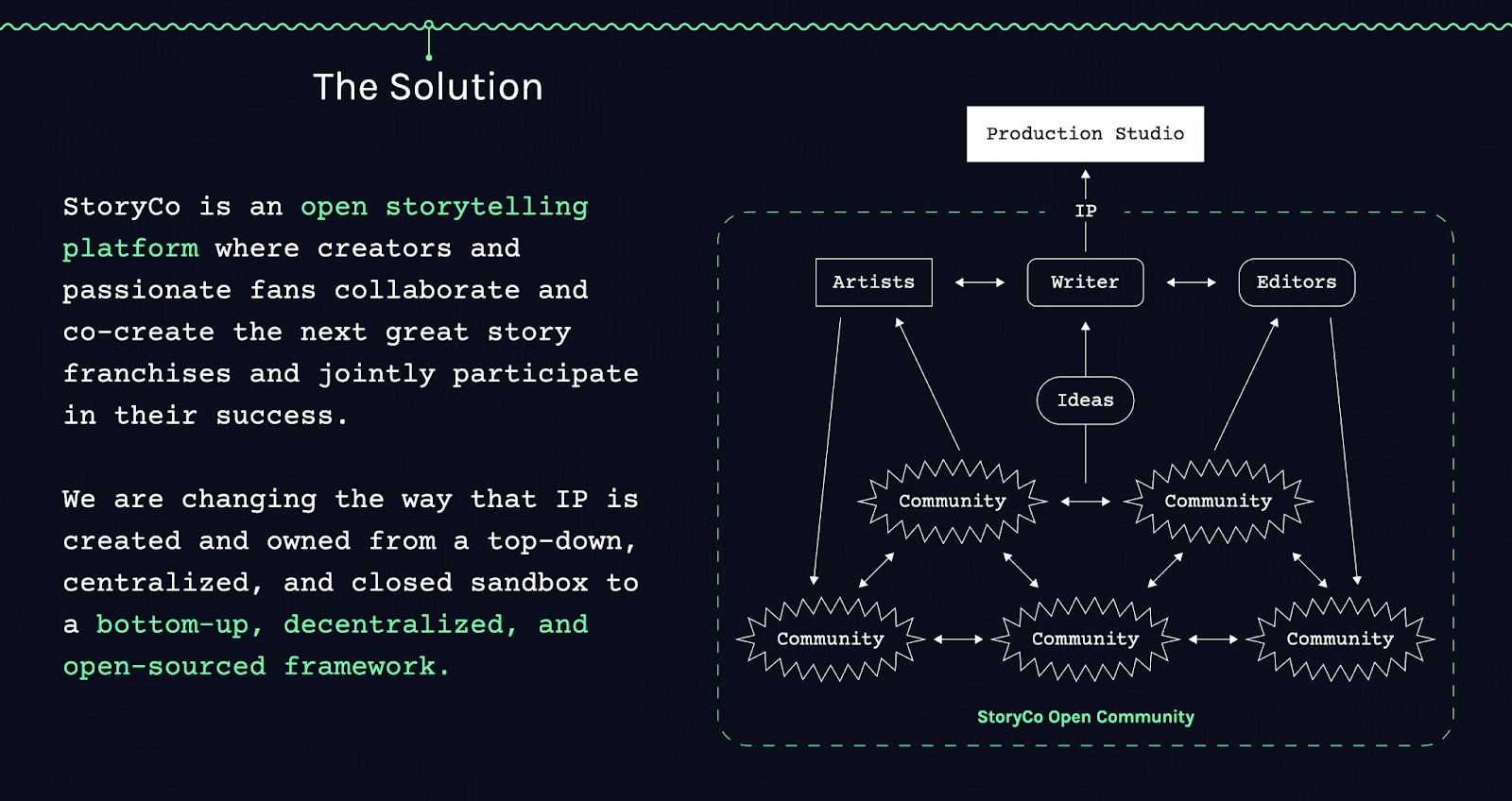 The Solution

StoryCo is an open storytelling platform where creators and passionate fans collaborate and co-create the next great story franchises and jointly participate in their success.

We are changing the way that IP is created and owned from a top-down, centralized, and closed sandbox to a bottom-up, decentralized, and open-sourced framework.

Production Studio

IP

Artists

Writer

Editors

Ideas

Community

Community

Community

Community

Community

StoryCo Open Community